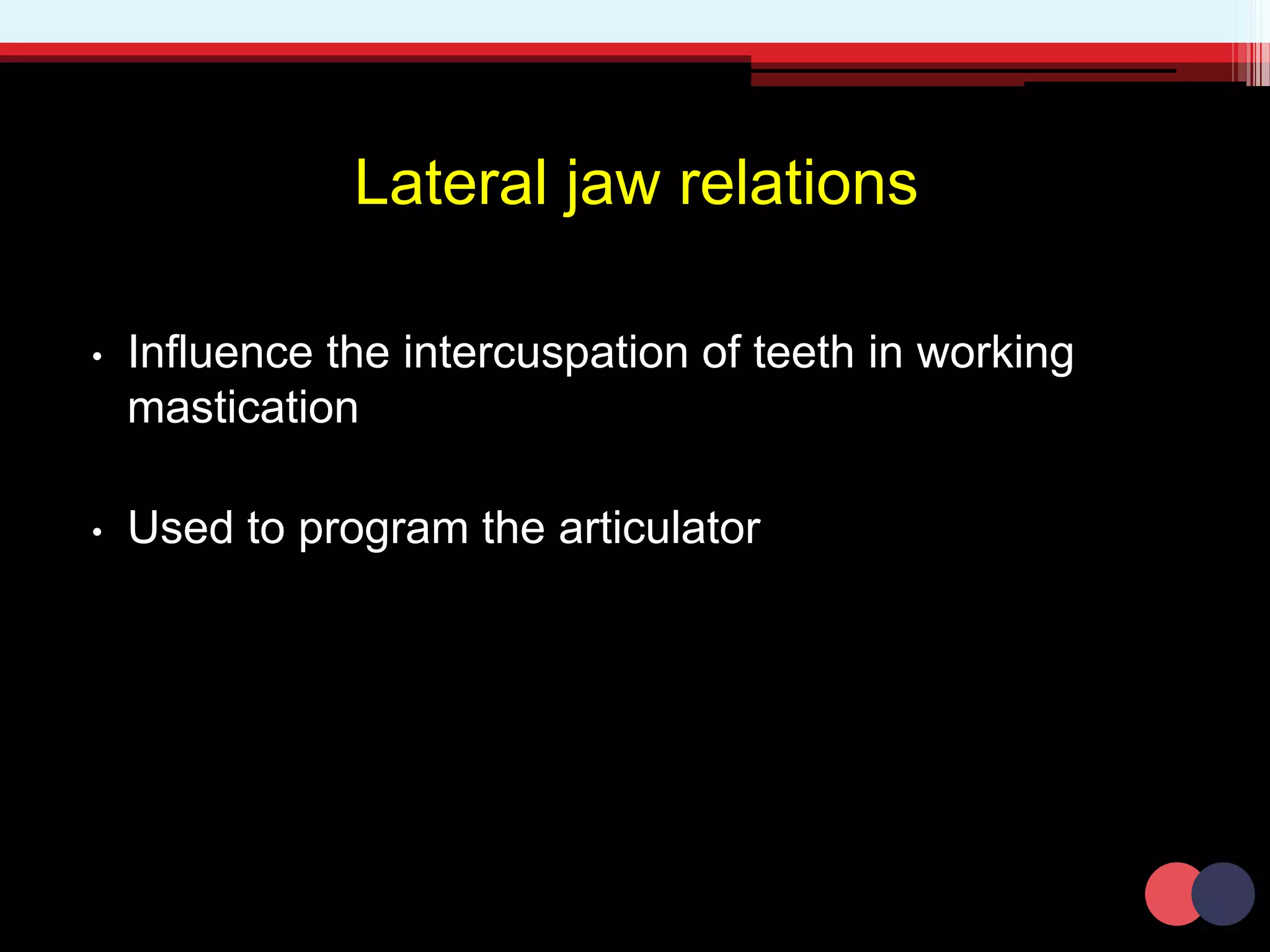 Lateral jaw relations

• Influence the intercuspation of teeth in working mastication

• Used to program the articulator